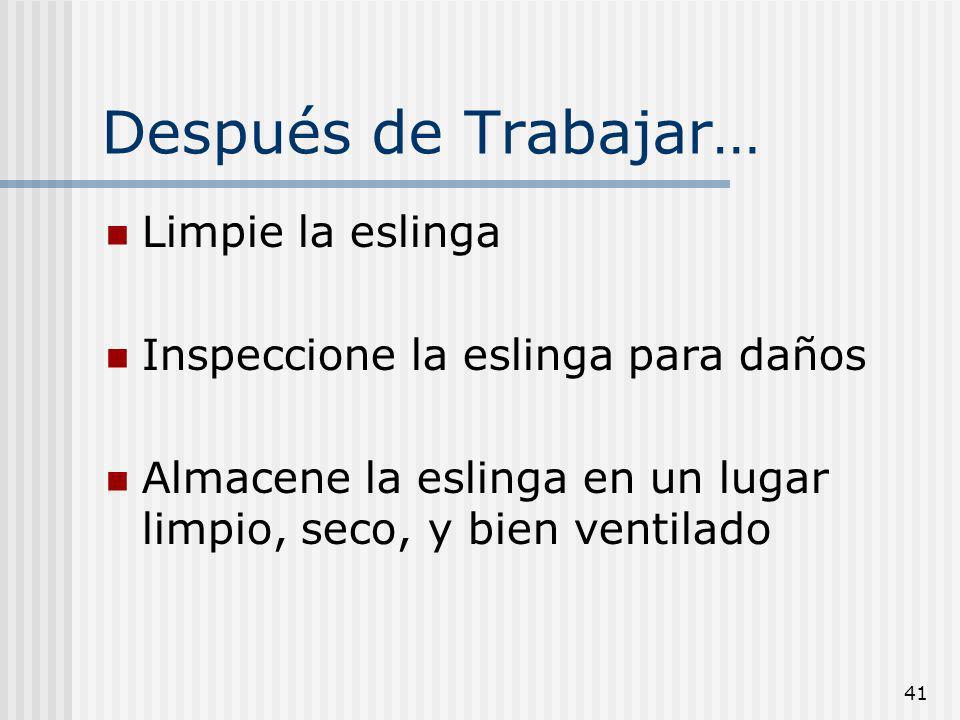 Después de Trabajar…

- Limpie la eslinga

- Inspeccione la eslinga para daños

- Almacene la eslinga en un lugar limpio, seco, y bien ventilado

41